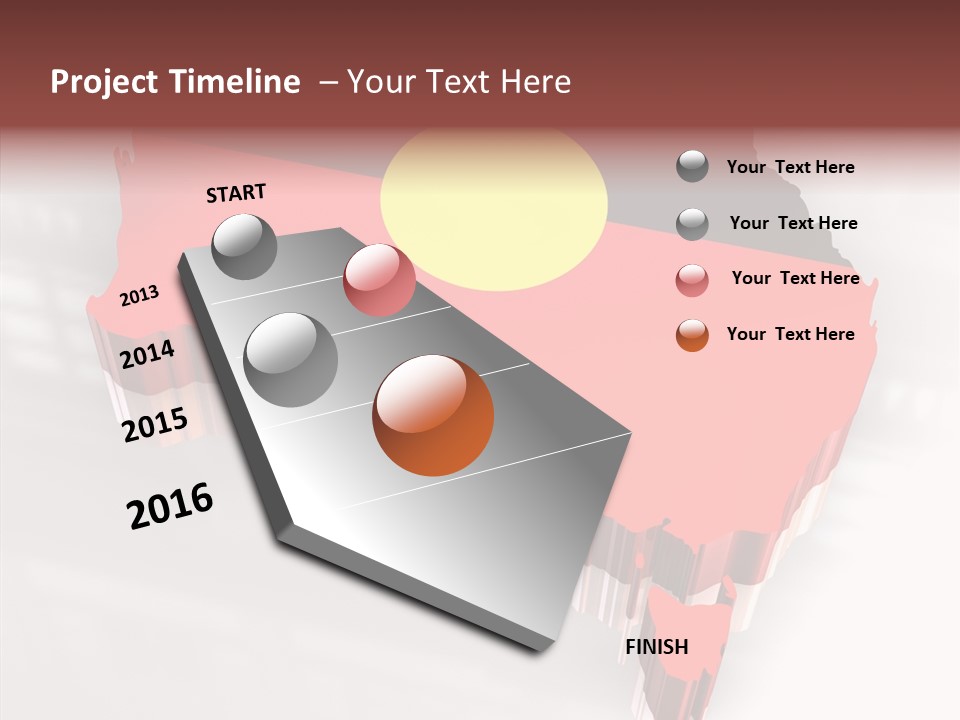 Project Timeline – Your Text Here

START

2013

2014

2015

2016

Your Text Here

Your Text Here

Your Text Here

Your Text Here

FINISH